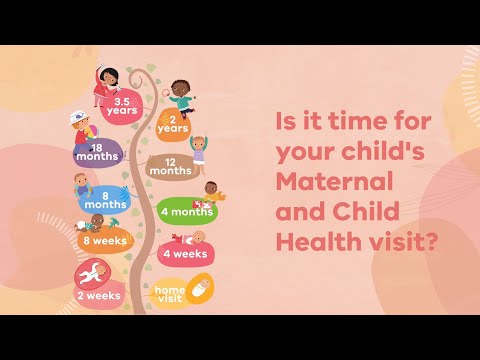 3.5 years

2 years

18 months

12 months

8 months

4 months

8 weeks

4 weeks

2 weeks

home visit

Is it time for your child's Maternal and Child Health visit?